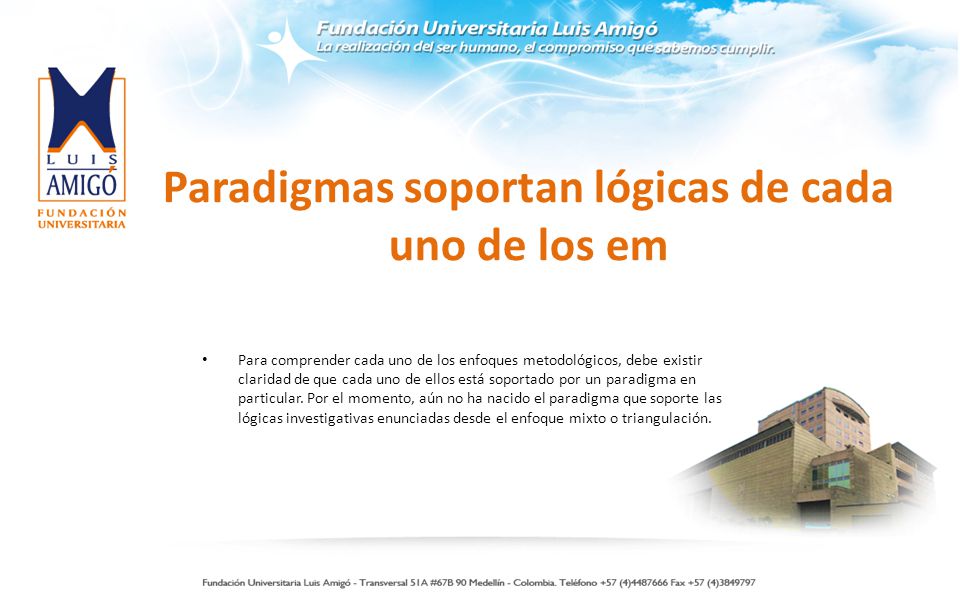 Fundación Universitaria Luis Amigó
La realización del ser humano, el compromiso que sabemos cumplir.

LUIS AMIGÓ
FUNDACIÓN UNIVERSITARIA

Paradigmas soportan lógicas de cada uno de los em

• Para comprender cada uno de los enfoques metodológicos, debe existir claridad de que cada uno de ellos está soportado por un paradigma en particular. Por el momento, aún no ha nacido el paradigma que soporte las lógicas investigativas enunciadas desde el enfoque mixto o triangulación.

Fundación Universitaria Luis Amigó - Transversal 51A #67B 90 Medellín - Colombia. Teléfono +57 (4)4487666 Fax +57 (4)3849797